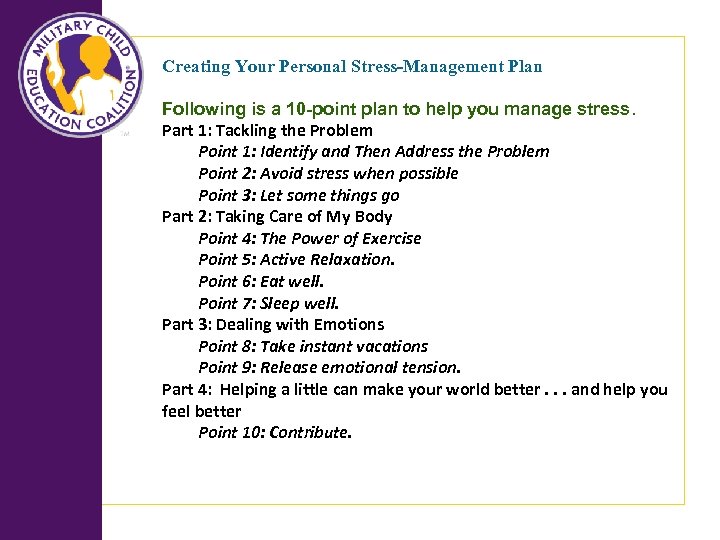 MILITARY CHILD EDUCATION COALITION®
TM

Creating Your Personal Stress-Management Plan

Following is a 10-point plan to help you manage stress.

Part 1: Tackling the Problem
Point 1: Identify and Then Address the Problem
Point 2: Avoid stress when possible
Point 3: Let some things go
Part 2: Taking Care of My Body
Point 4: The Power of Exercise
Point 5: Active Relaxation.
Point 6: Eat well.
Point 7: Sleep well.
Part 3: Dealing with Emotions
Point 8: Take instant vacations
Point 9: Release emotional tension.
Part 4: Helping a little can make your world better . . . and help you feel better
Point 10: Contribute.